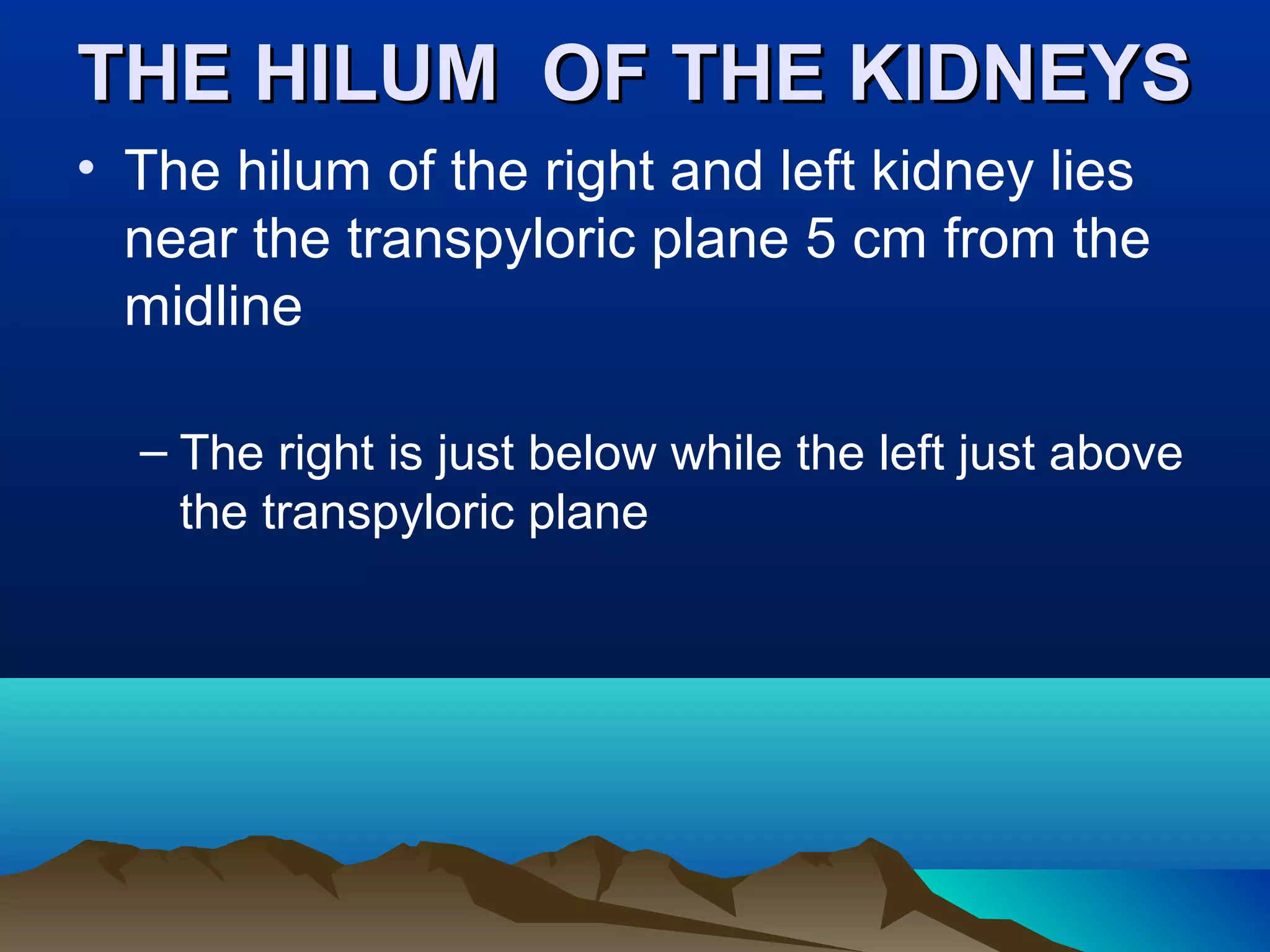 THE HILUM  OF THE KIDNEYS

• The hilum of the right and left kidney lies near the transpyloric plane 5 cm from the midline

– The right is just below while the left just above the transpyloric plane